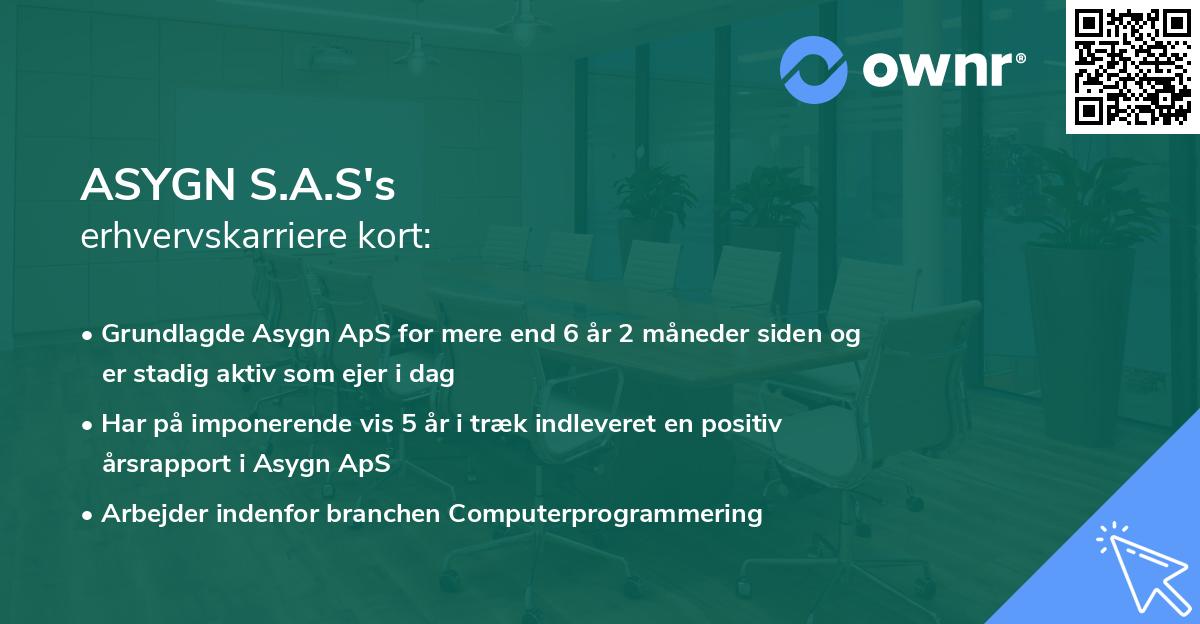 ownr®

ASYGN S.A.S's
erhvervskarriere kort:

• Grundlagde Asygn ApS for mere end 6 år 2 måneder siden og er stadig aktiv som ejer i dag
• Har på imponerende vis 5 år i træk indleveret en positiv årsrapport i Asygn ApS
• Arbejder indenfor branchen Computerprogrammering